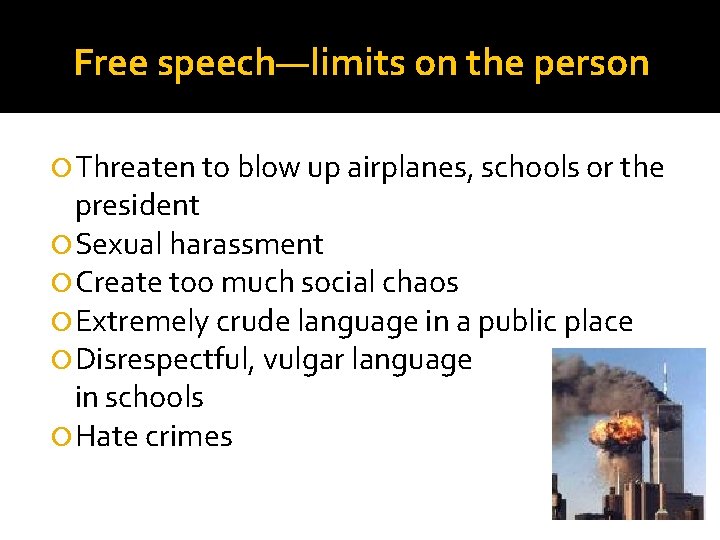 Free speech—limits on the person

Threaten to blow up airplanes, schools or the president
Sexual harassment
Create too much social chaos
Extremely crude language in a public place
Disrespectful, vulgar language in schools
Hate crimes